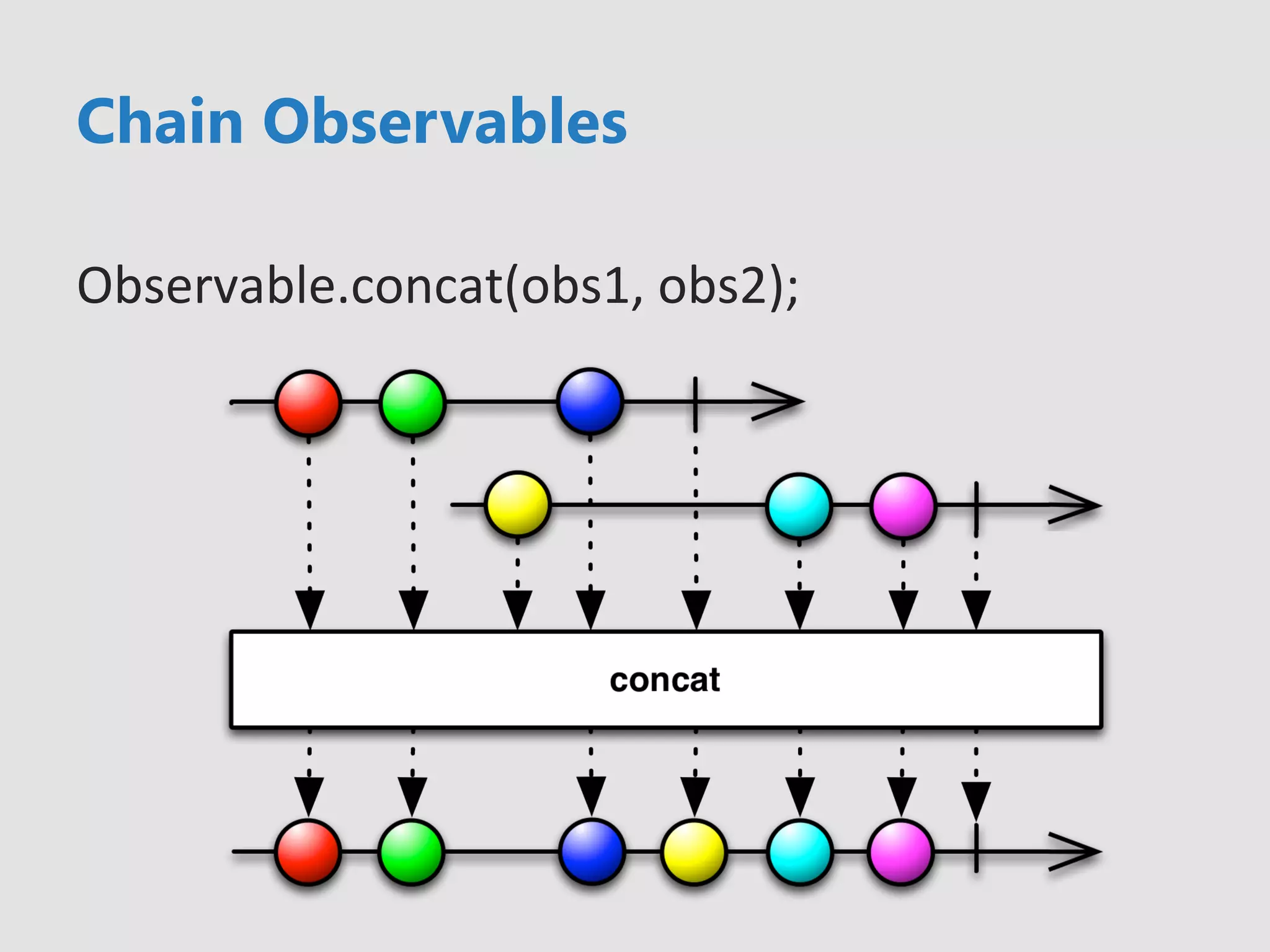 Chain Observables

Observable.concat(obs1, obs2);

concat